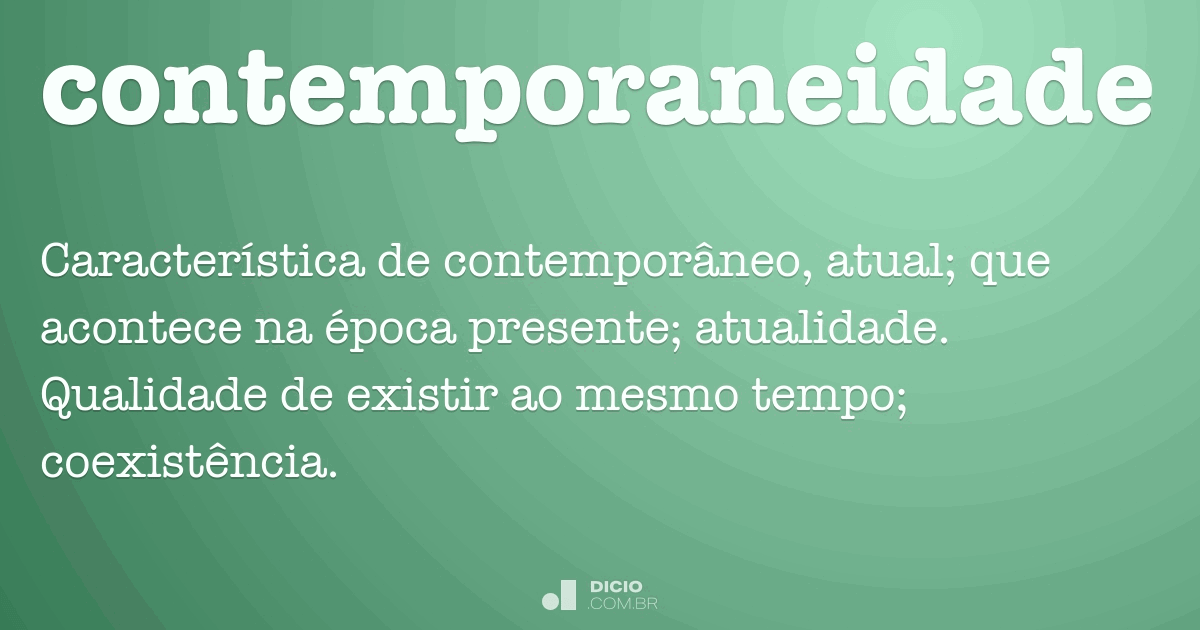 contemporaneidade

Característica de contemporâneo, atual; que acontece na época presente; atualidade. Qualidade de existir ao mesmo tempo; coexistência.

DICIO
.COM.BR